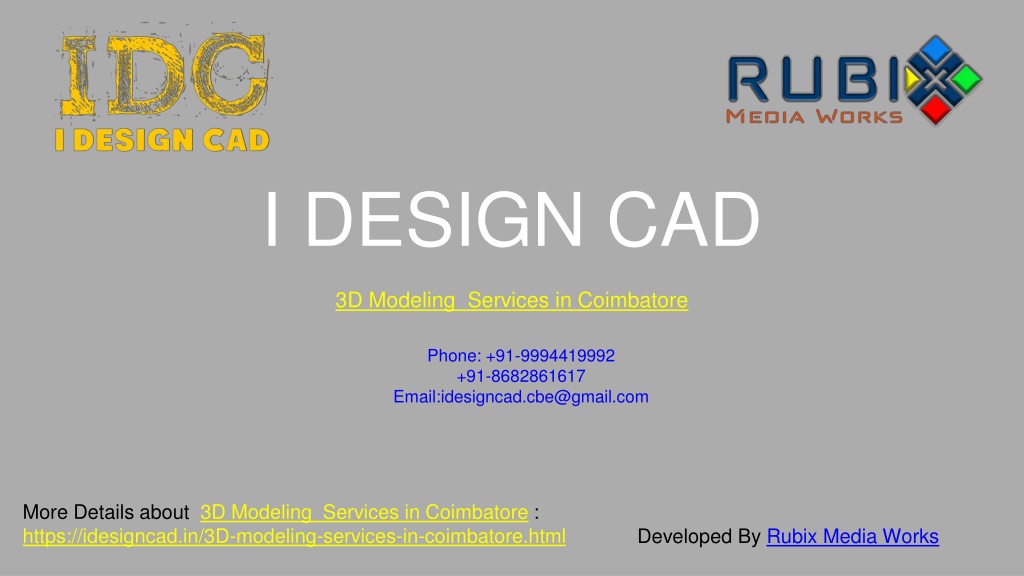 IDC
I DESIGN CAD

RUBIX
MEDIA WORKS

I DESIGN CAD

3D Modeling Services in Coimbatore

Phone: +91-9994419992
+91-8682861617
Email:idesigncad.cbe@gmail.com

More Details about 3D Modeling Services in Coimbatore :
https://idesigncad.in/3D-modeling-services-in-coimbatore.html

Developed By Rubix Media Works